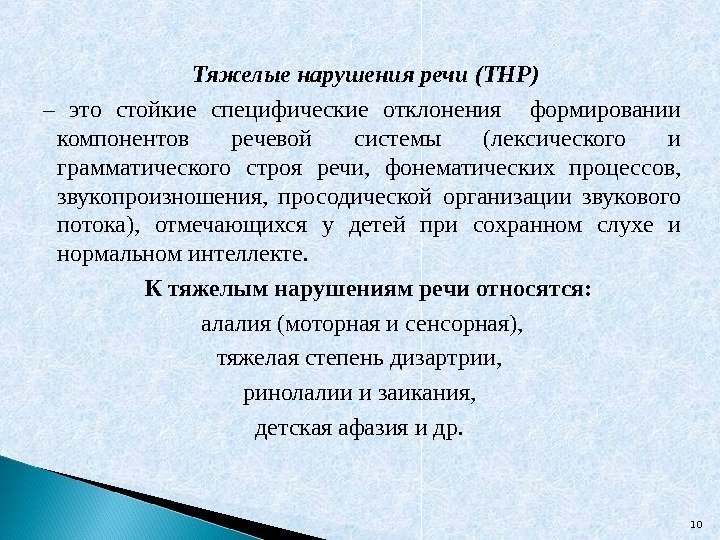 Тяжелые нарушения речи (ТНР)

– это стойкие специфические отклонения формировании компонентов речевой системы (лексического и грамматического строя речи, фонематических процессов, звукопроизношения, просодической организации звукового потока), отмечающихся у детей при сохранном слухе и нормальном интеллекте.

К тяжелым нарушениям речи относятся:

алалия (моторная и сенсорная),

тяжелая степень дизартрии,

ринолалии и заикания,

детская афазия и др.

10